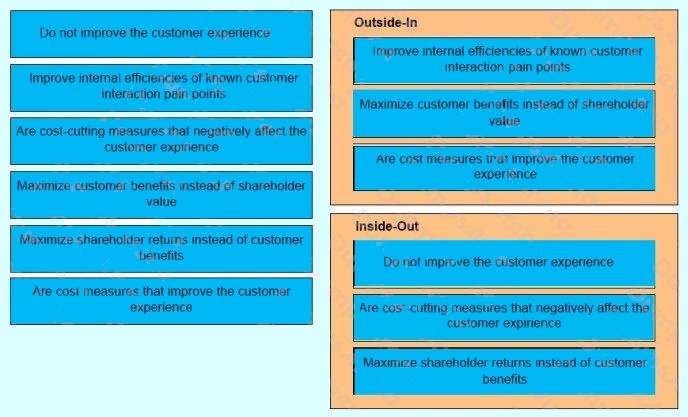 Do not improve the customer experience

Improve internal efficiencies of known customer interaction pain points

Are cost-cutting measures that negatively affect the customer expirience

Maximize customer benefits instead of shareholder value

Maximize shareholder returns instead of customer benefits

Are cost measures that improve the customer experience

Outside-In

Improve internal efficiencies of known customer interaction pain points

Maximize customer benefits instead of shareholder value

Are cost measures that improve the customer experience

Inside-Out

Do not improve the customer experience

Are cost-cutting measures that negatively affect the customer expirience

Maximize shareholder returns instead of customer benefits